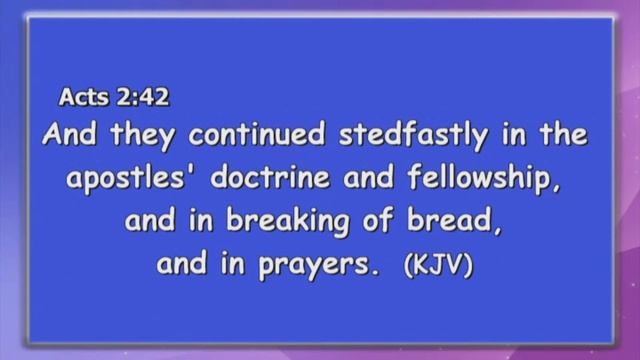 Acts 2:42
And they continued stedfastly in the apostles' doctrine and fellowship, and in breaking of bread, and in prayers. (KJV)